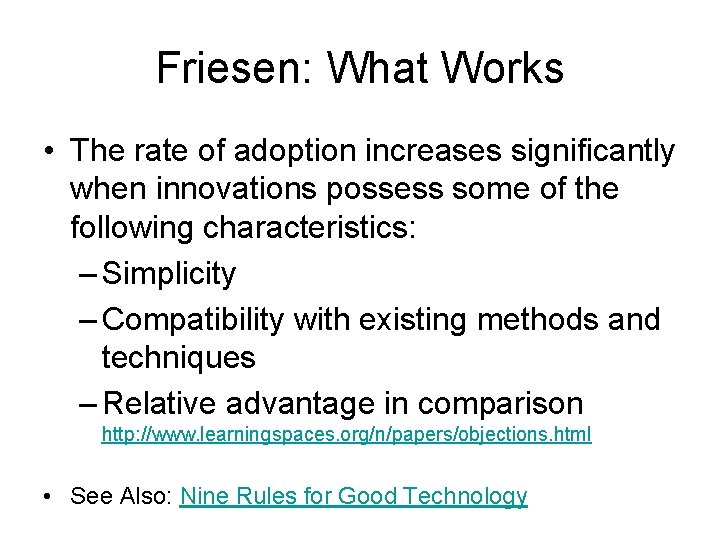 Friesen: What Works

• The rate of adoption increases significantly when innovations possess some of the following characteristics:
– Simplicity
– Compatibility with existing methods and techniques
– Relative advantage in comparison
http://www.learningspaces.org/n/papers/objections.html

• See Also: Nine Rules for Good Technology